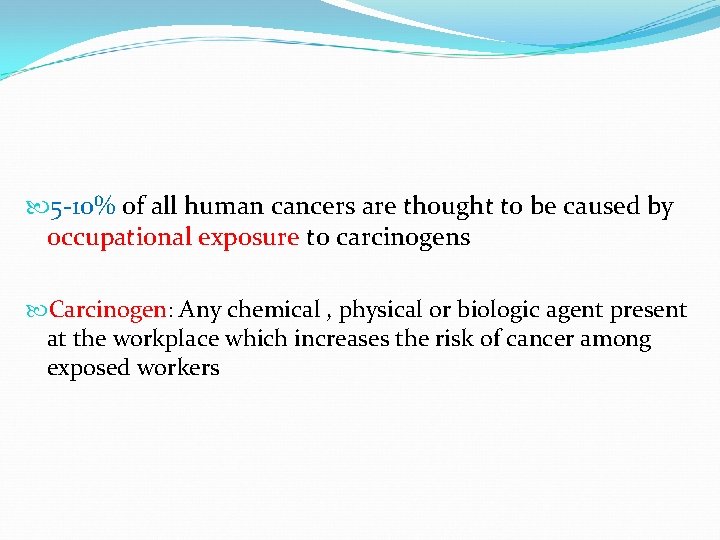 5-10% of all human cancers are thought to be caused by occupational exposure to carcinogens

Carcinogen: Any chemical , physical or biologic agent present at the workplace which increases the risk of cancer among exposed workers